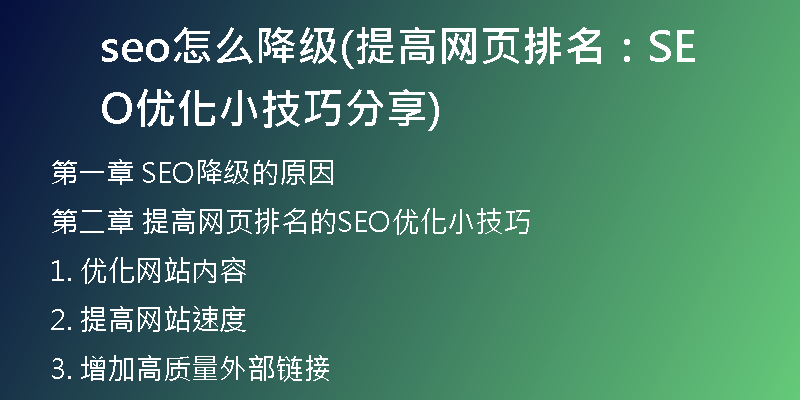 seo怎么降级(提高网页排名：SEO优化小技巧分享)

第一章 SEO降级的原因

第二章 提高网页排名的SEO优化小技巧

1. 优化网站内容

2. 提高网站速度

3. 增加高质量外部链接